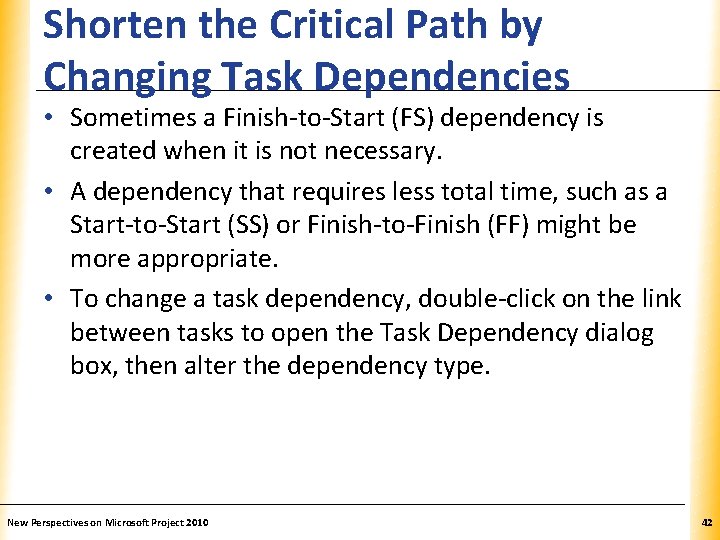 Shorten the Critical Path by Changing Task Dependencies

• Sometimes a Finish-to-Start (FS) dependency is created when it is not necessary.

• A dependency that requires less total time, such as a Start-to-Start (SS) or Finish-to-Finish (FF) might be more appropriate.

• To change a task dependency, double-click on the link between tasks to open the Task Dependency dialog box, then alter the dependency type.

New Perspectives on Microsoft Project 2010

42